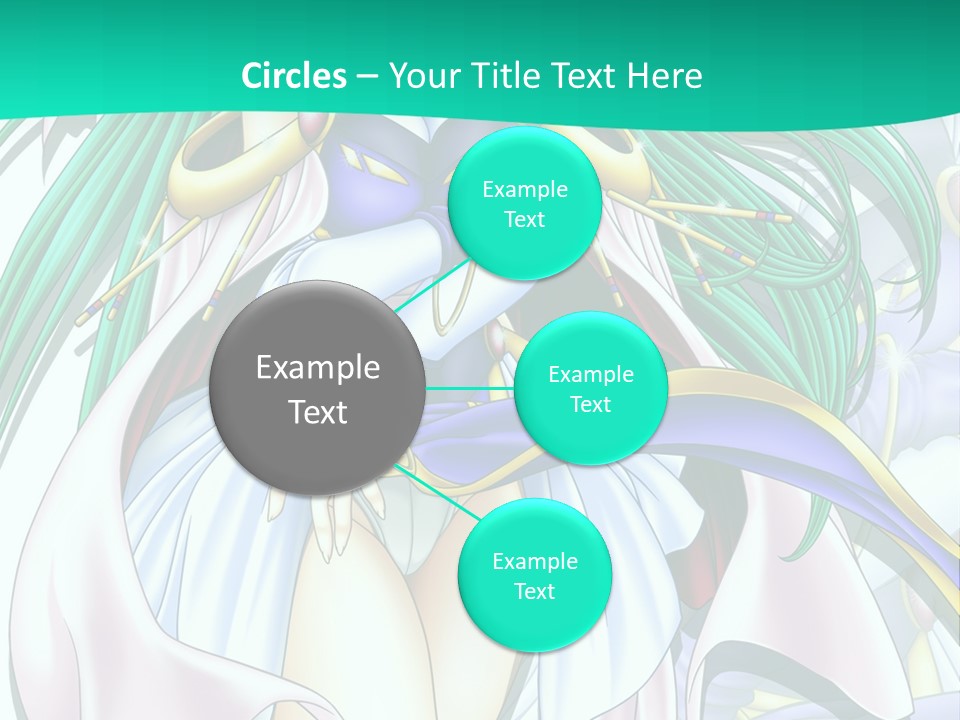 Circles – Your Title Text Here

Example Text

Example Text

Example Text

Example Text